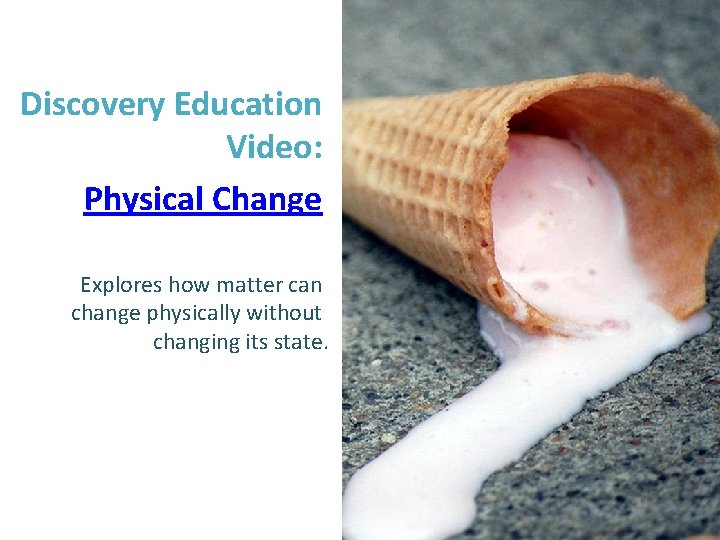 Discovery Education Video:

Physical Change

Explores how matter can change physically without changing its state.